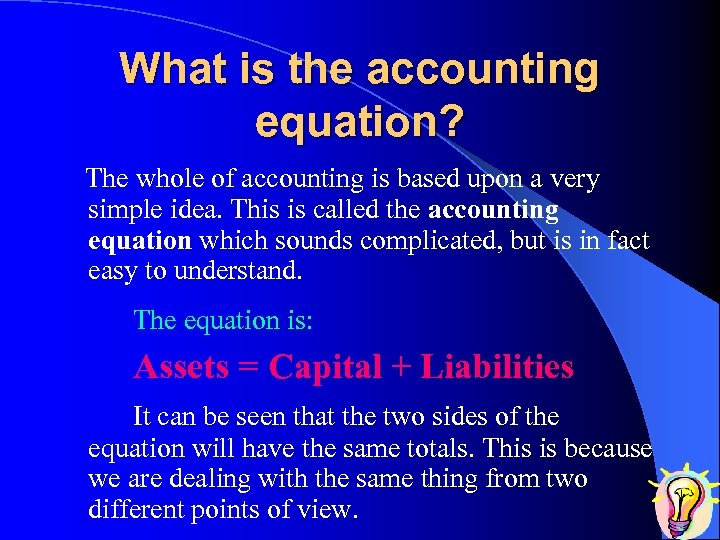 What is the accounting equation?

The whole of accounting is based upon a very simple idea. This is called the accounting equation which sounds complicated, but is in fact easy to understand.

The equation is:

Assets = Capital + Liabilities

It can be seen that the two sides of the equation will have the same totals. This is because we are dealing with the same thing from two different points of view.